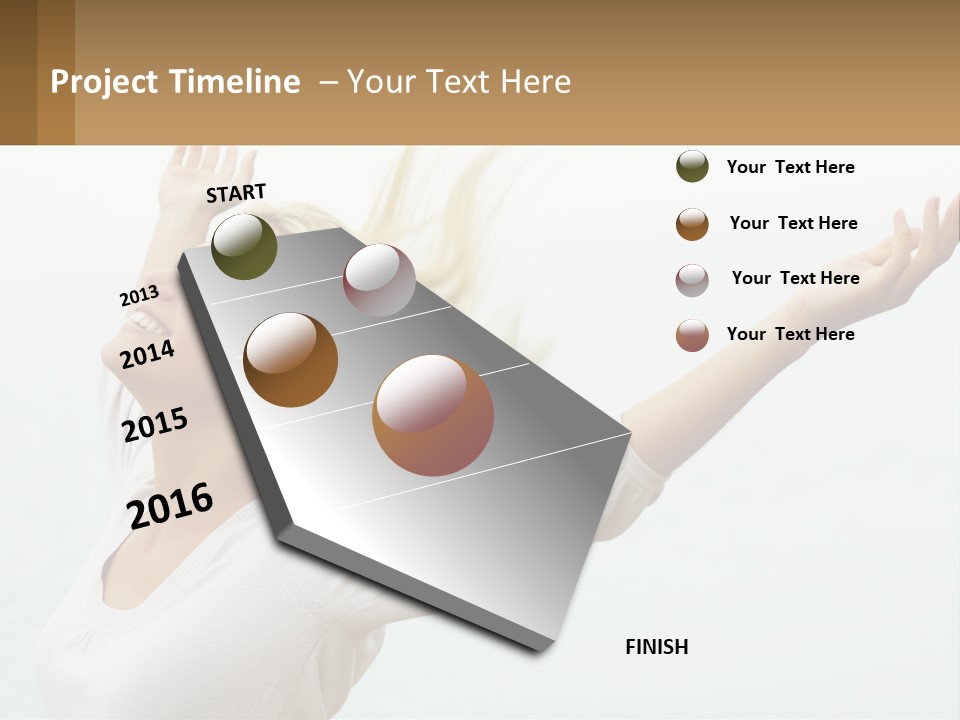 Project Timeline – Your Text Here

START

2013

2014

2015

2016

FINISH

Your Text Here

Your Text Here

Your Text Here

Your Text Here